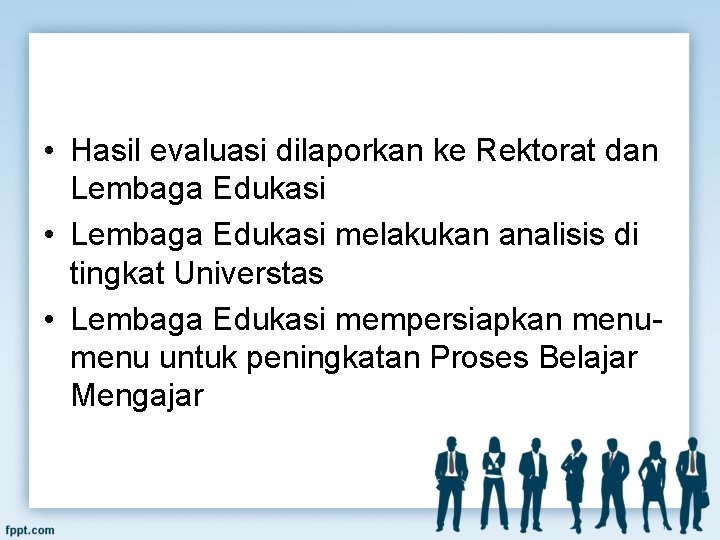 • Hasil evaluasi dilaporkan ke Rektorat dan Lembaga Edukasi
• Lembaga Edukasi melakukan analisis di tingkat Universtas
• Lembaga Edukasi mempersiapkan menu-menu untuk peningkatan Proses Belajar Mengajar

fppt.com